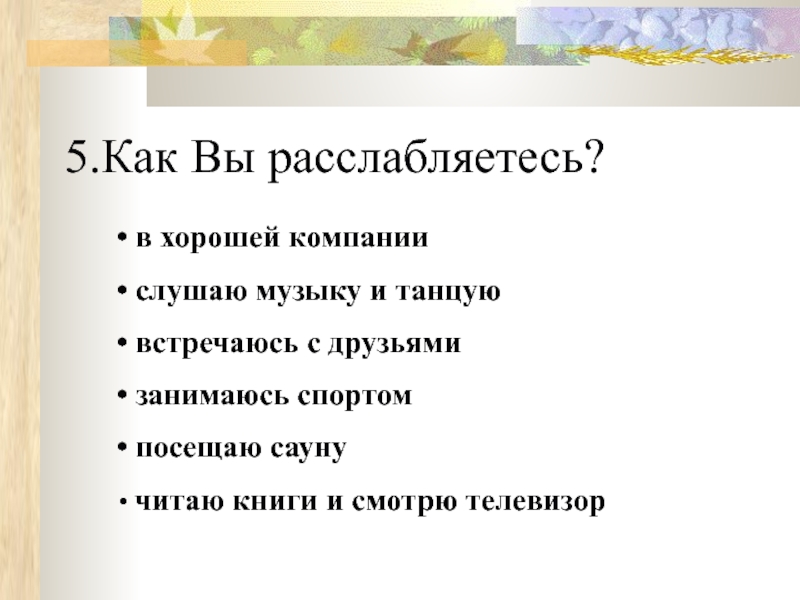 5.Как Вы расслабляетесь?

• в хорошей компании
• слушаю музыку и танцую
• встречаюсь с друзьями
• занимаюсь спортом
• посещаю сауну
• читаю книги и смотрю телевизор